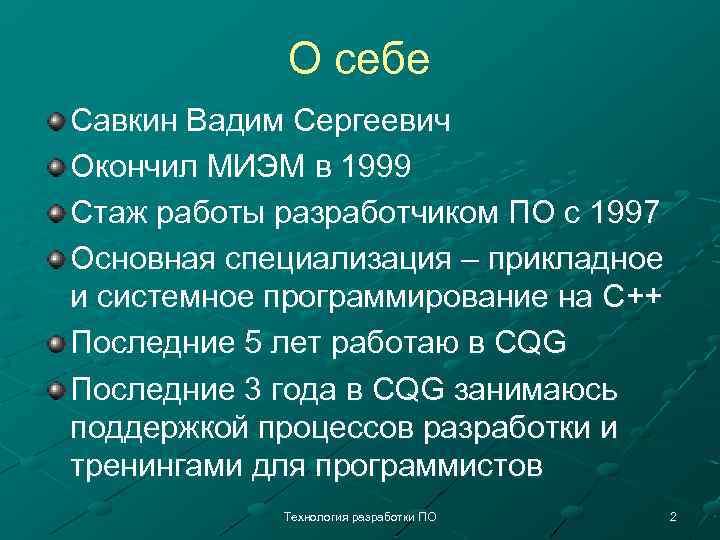 О себе

Савкин Вадим Сергеевич

Окончил МИЭМ в 1999

Стаж работы разработчиком ПО с 1997

Основная специализация – прикладное и системное программирование на С++

Последние 5 лет работаю в CQG

Последние 3 года в CQG занимаюсь поддержкой процессов разработки и тренингами для программистов

Технология разработки ПО

2